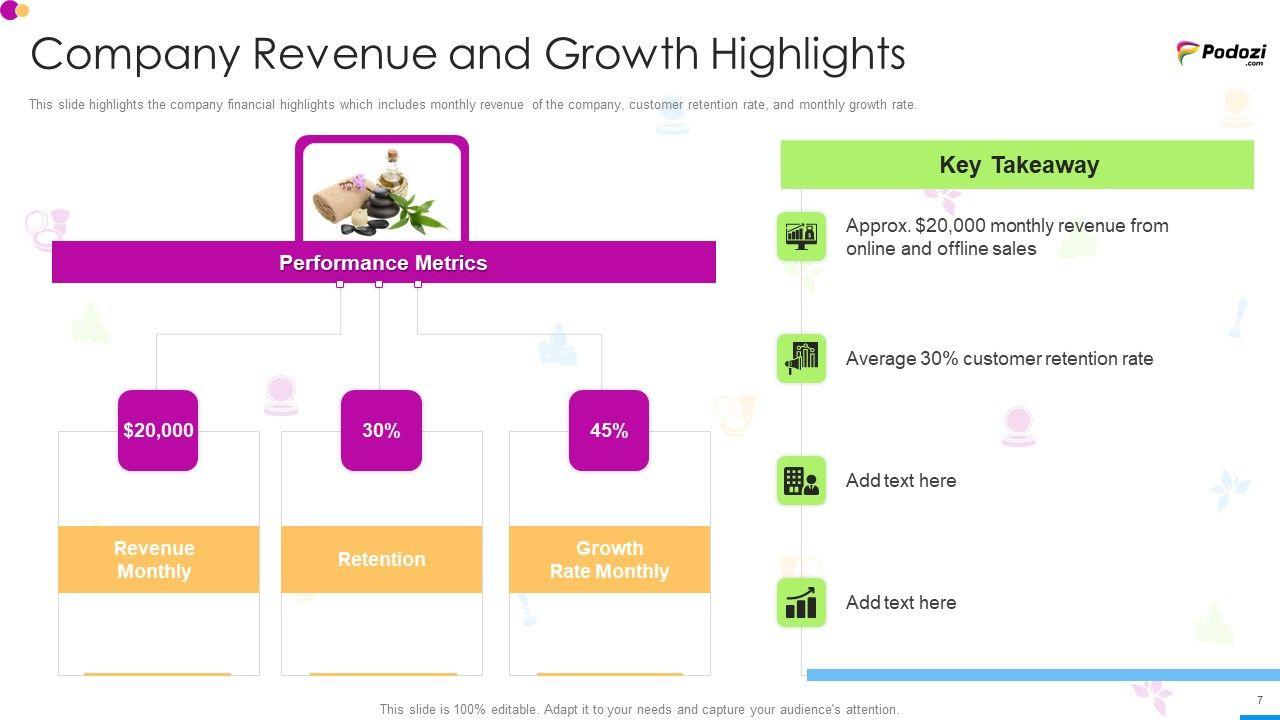 Company Revenue and Growth Highlights

Podozi .com

This slide highlights the company financial highlights which includes monthly revenue of the company, customer retention rate, and monthly growth rate.

Performance Metrics

$20,000

Revenue Monthly

30%

Retention

45%

Growth Rate Monthly

Key Takeaway

Approx. $20,000 monthly revenue from online and offline sales

Average 30% customer retention rate

Add text here

Add text here

This slide is 100% editable. Adapt it to your needs and capture your audience's attention.

7